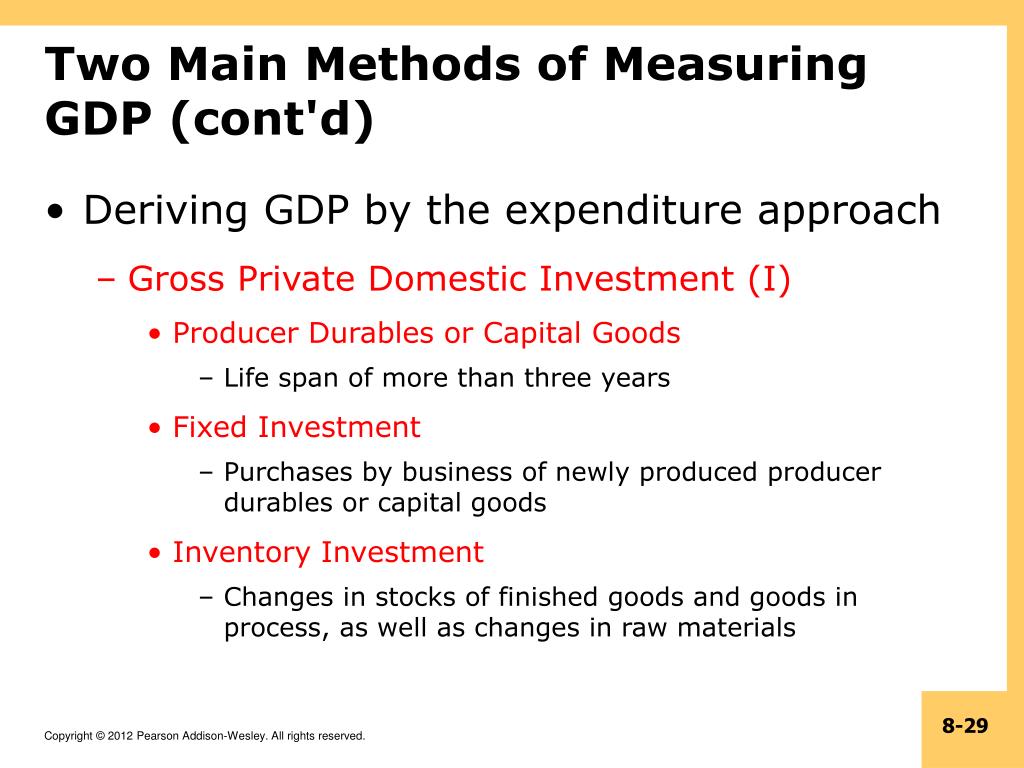 Two Main Methods of Measuring GDP (cont'd)

• Deriving GDP by the expenditure approach

– Gross Private Domestic Investment (I)

• Producer Durables or Capital Goods

– Life span of more than three years

• Fixed Investment

– Purchases by business of newly produced producer durables or capital goods

• Inventory Investment

– Changes in stocks of finished goods and goods in process, as well as changes in raw materials

Copyright © 2012 Pearson Addison-Wesley. All rights reserved.

8-29